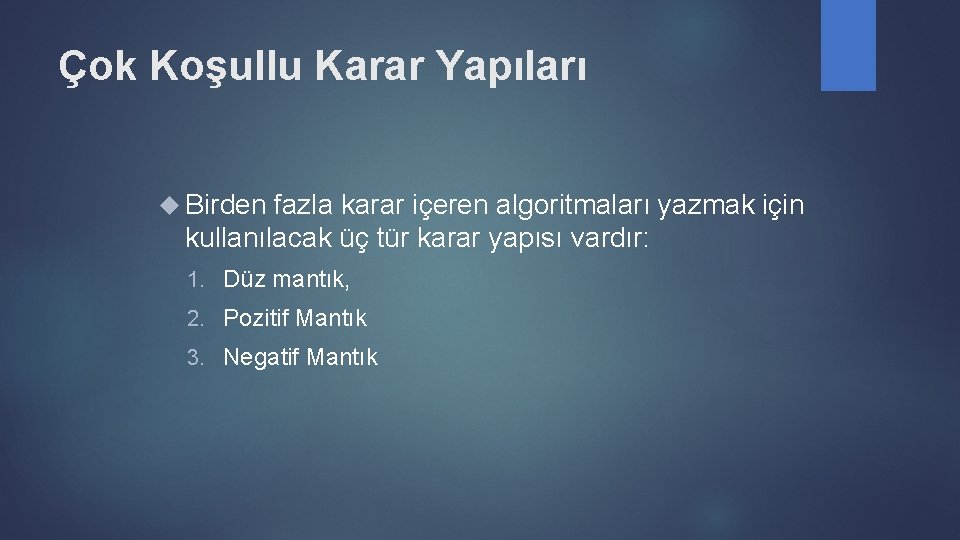 Çok Koşullu Karar Yapıları

Birden fazla karar içeren algoritmaları yazmak için kullanılacak üç tür karar yapısı vardır:

1. Düz mantık,
2. Pozitif Mantık
3. Negatif Mantık